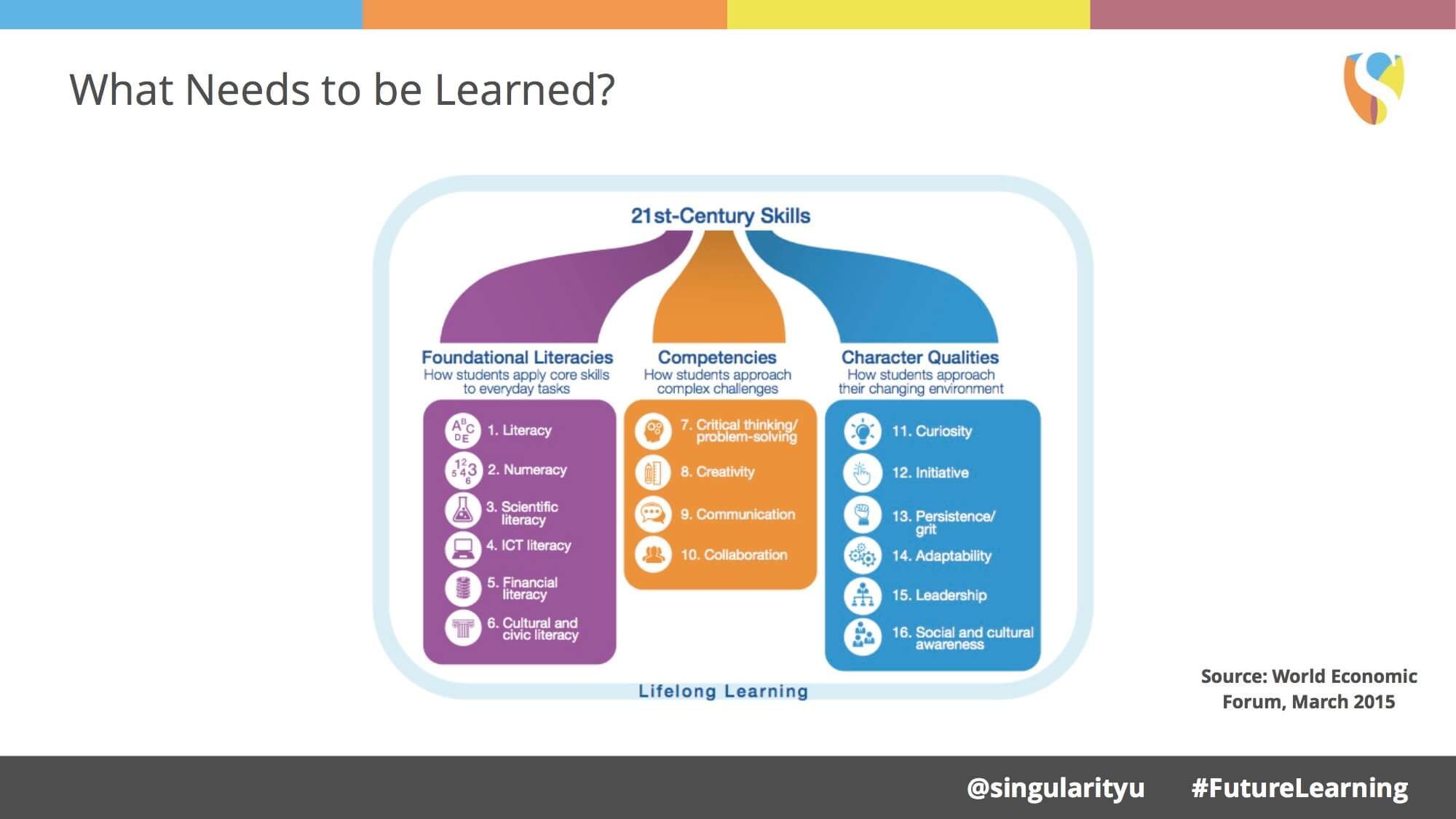 What Needs to be Learned?

21st-Century Skills

Foundational Literacies
How students apply core skills to everyday tasks

1. Literacy
2. Numeracy
3. Scientific literacy
4. ICT literacy
5. Financial literacy
6. Cultural and civic literacy

Competencies
How students approach complex challenges

7. Critical thinking/ problem-solving
8. Creativity
9. Communication
10. Collaboration

Character Qualities
How students approach their changing environment

11. Curiosity
12. Initiative
13. Persistence/ grit
14. Adaptability
15. Leadership
16. Social and cultural awareness

Lifelong Learning

Source: World Economic Forum, March 2015

@singularityu #FutureLearning